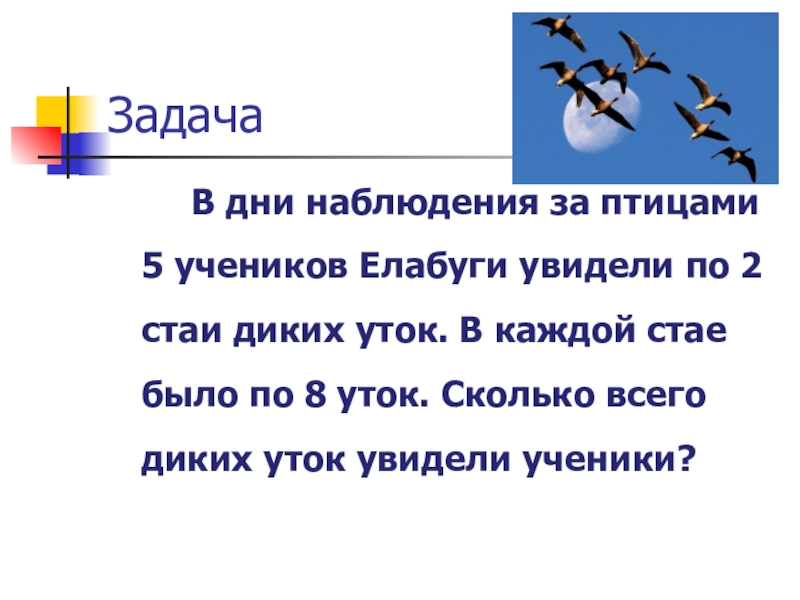 Задача

В дни наблюдения за птицами 5 учеников Елабуги увидели по 2 стаи диких уток. В каждой стае было по 8 уток. Сколько всего диких уток увидели ученики?